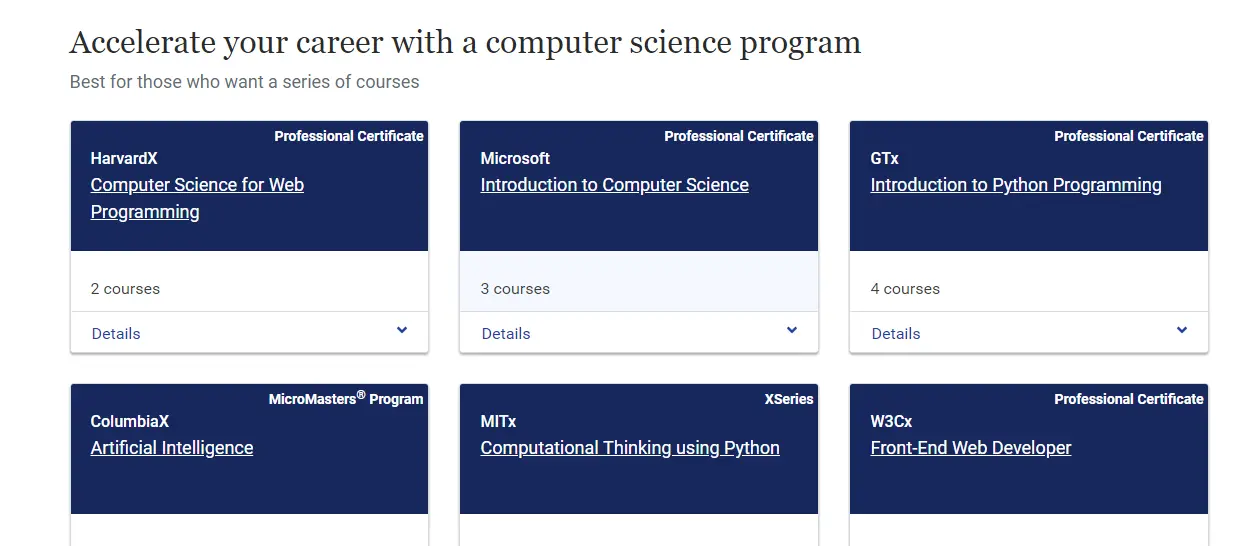 Accelerate your career with a computer science program

Best for those who want a series of courses

Professional Certificate
HarvardX
Computer Science for Web Programming

2 courses

Details

Professional Certificate
Microsoft
Introduction to Computer Science

3 courses

Details

Professional Certificate
GTx
Introduction to Python Programming

4 courses

Details

MicroMasters® Program
ColumbiaX
Artificial Intelligence

XSeries
MITx
Computational Thinking using Python

Professional Certificate
W3Cx
Front-End Web Developer